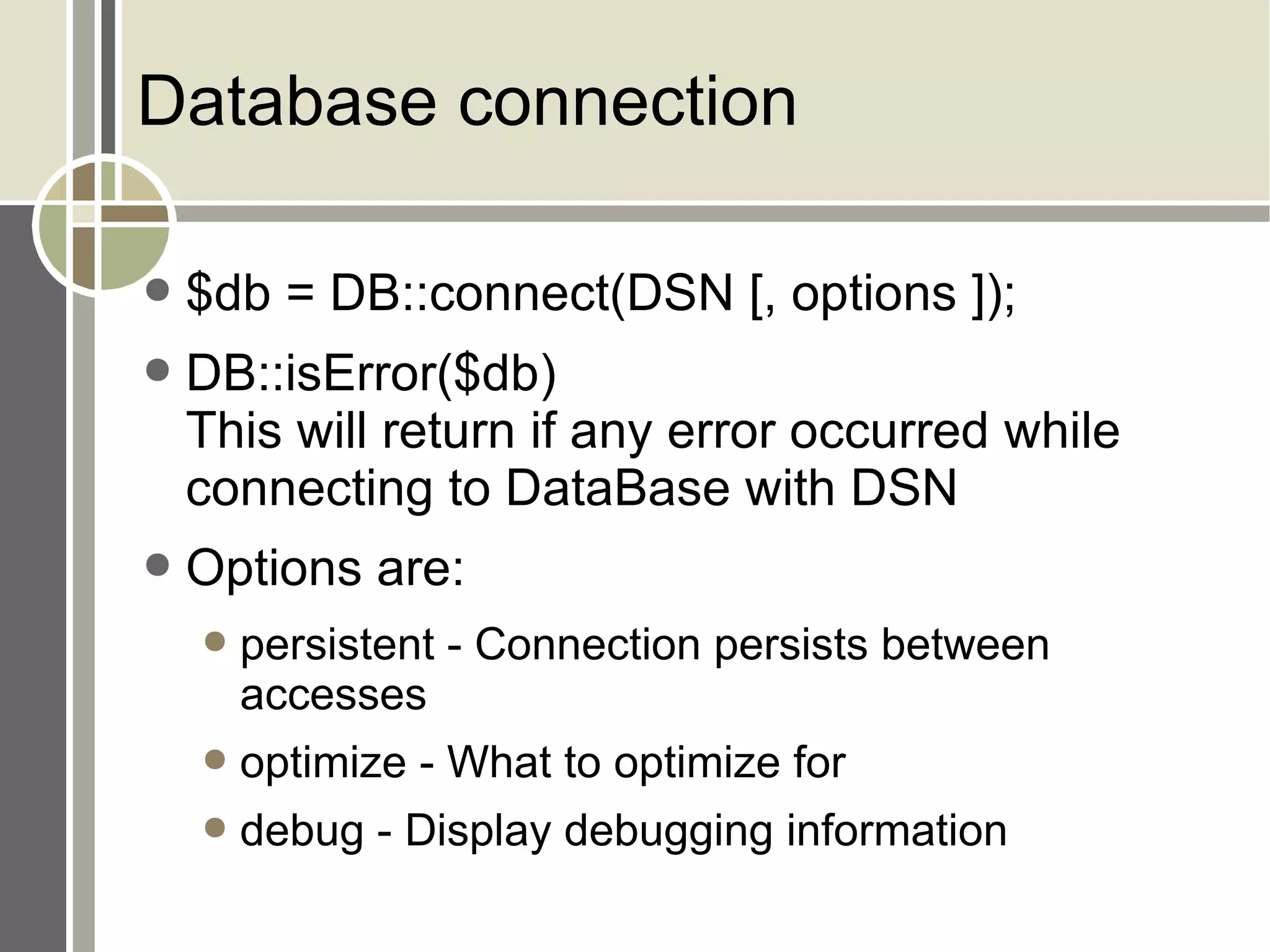 Database connection

- \$db = DB::connect(DSN [, options ]);
- DB::isError(\$db)
This will return if any error occurred while connecting to DataBase with DSN
- Options are:
  - persistent - Connection persists between accesses
  - optimize - What to optimize for
  - debug - Display debugging information